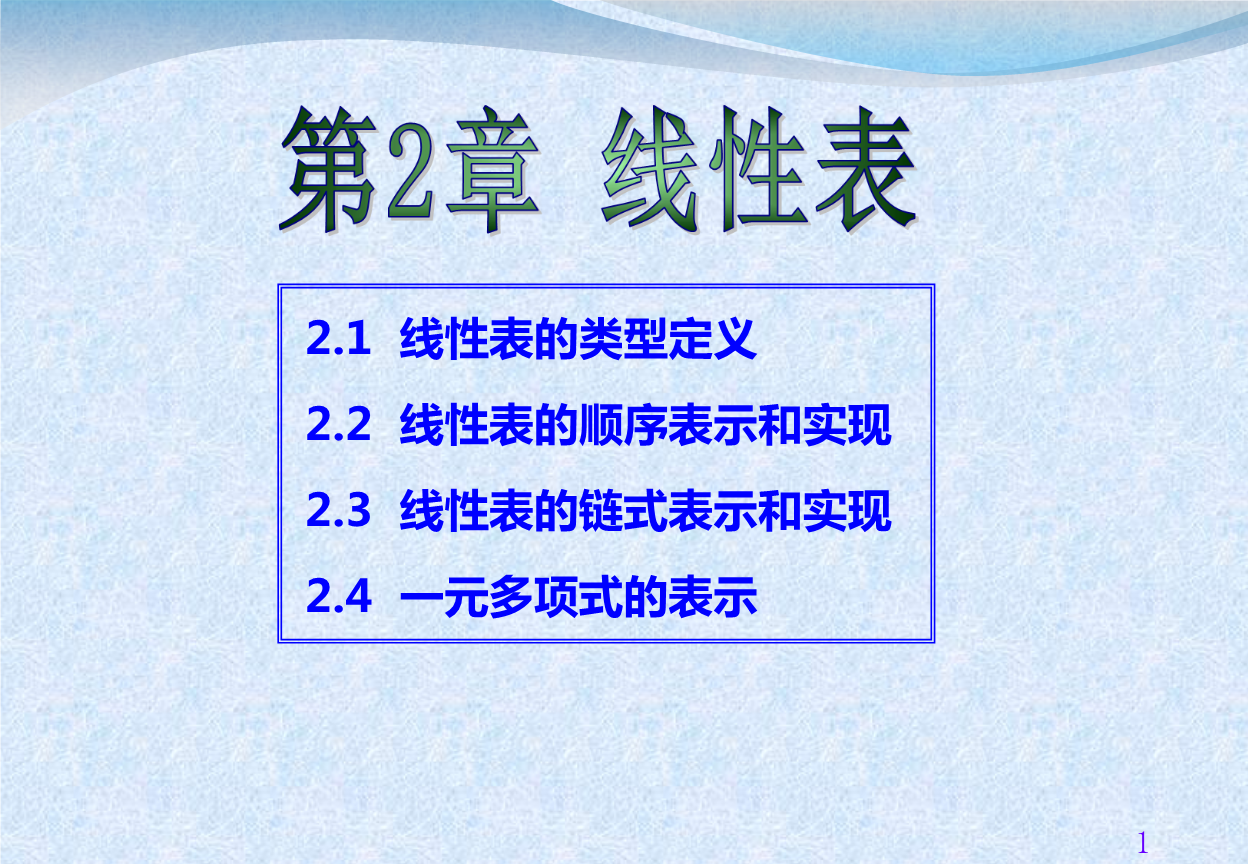 第2章 线性表

2.1 线性表的类型定义

2.2 线性表的顺序表示和实现

2.3 线性表的链式表示和实现

2.4 一元多项式的表示

1